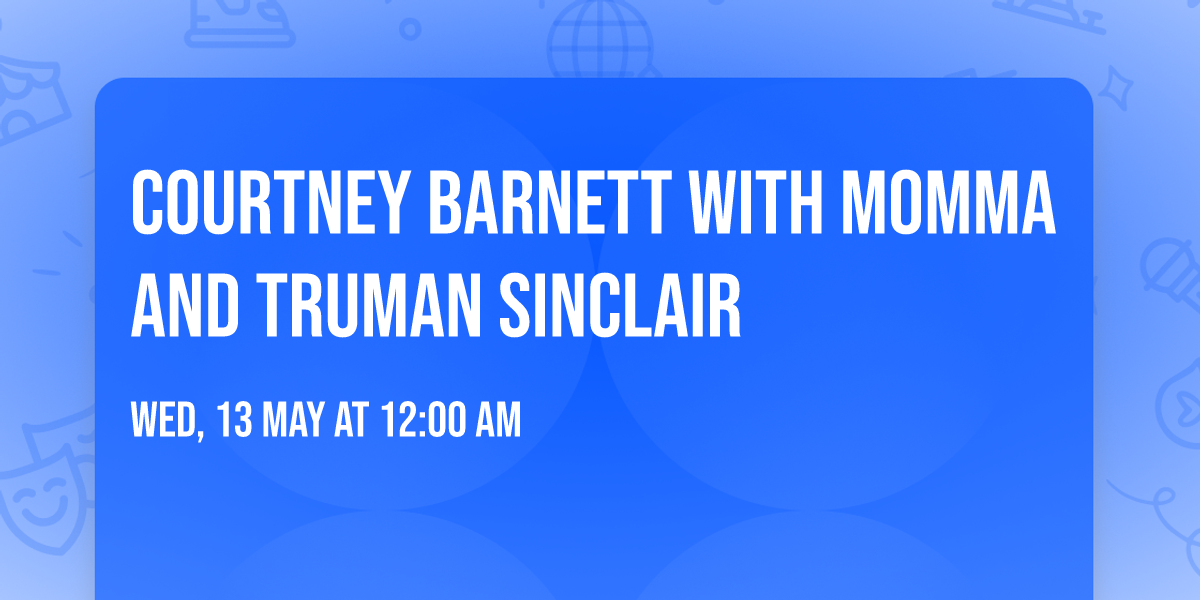 COURTNEY BARNETT WITH MOMMA AND TRUMAN SINCLAIR

WED, 13 MAY AT 12:00 AM